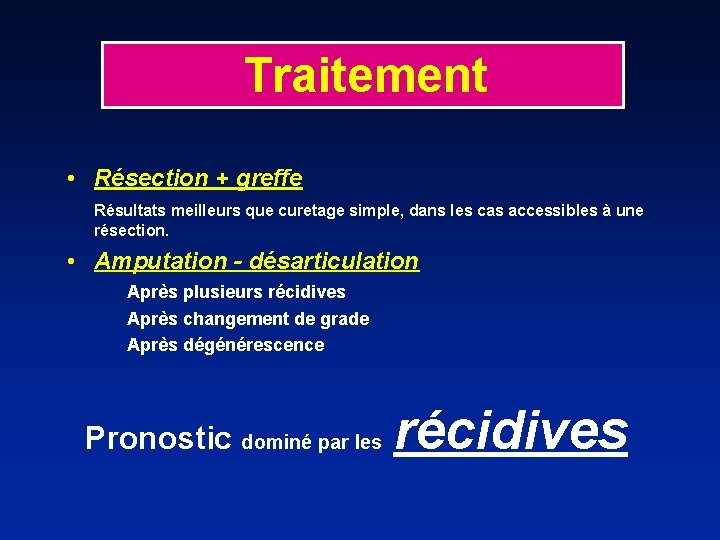 Traitement

• Résection + greffe

Résultats meilleurs que curetage simple, dans les cas accessibles à une résection.

• Amputation - désarticulation

Après plusieurs récidives
Après changement de grade
Après dégénérescence

Pronostic dominé par les récidives